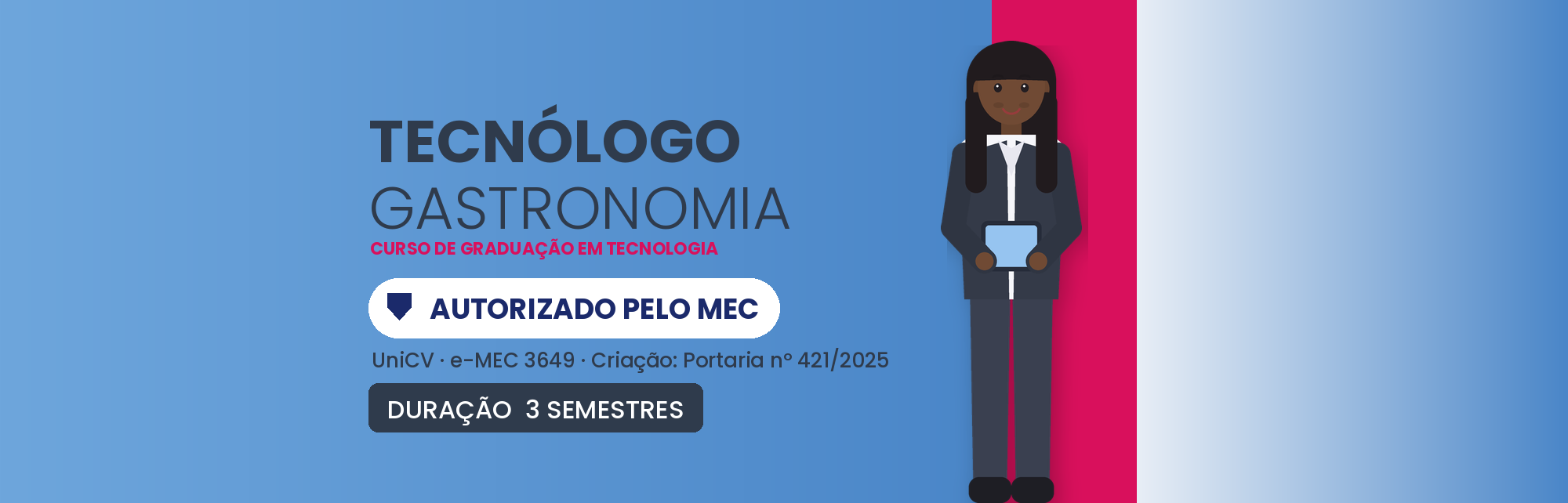 TECNÓLOGO
GASTRONOMIA
CURSO DE GRADUAÇÃO EM TECNOLOGIA

AUTORIZADO PELO MEC

UniCV · e-MEC 3649 · Criação: Portaria nº 421/2025

DURAÇÃO 3 SEMESTRES